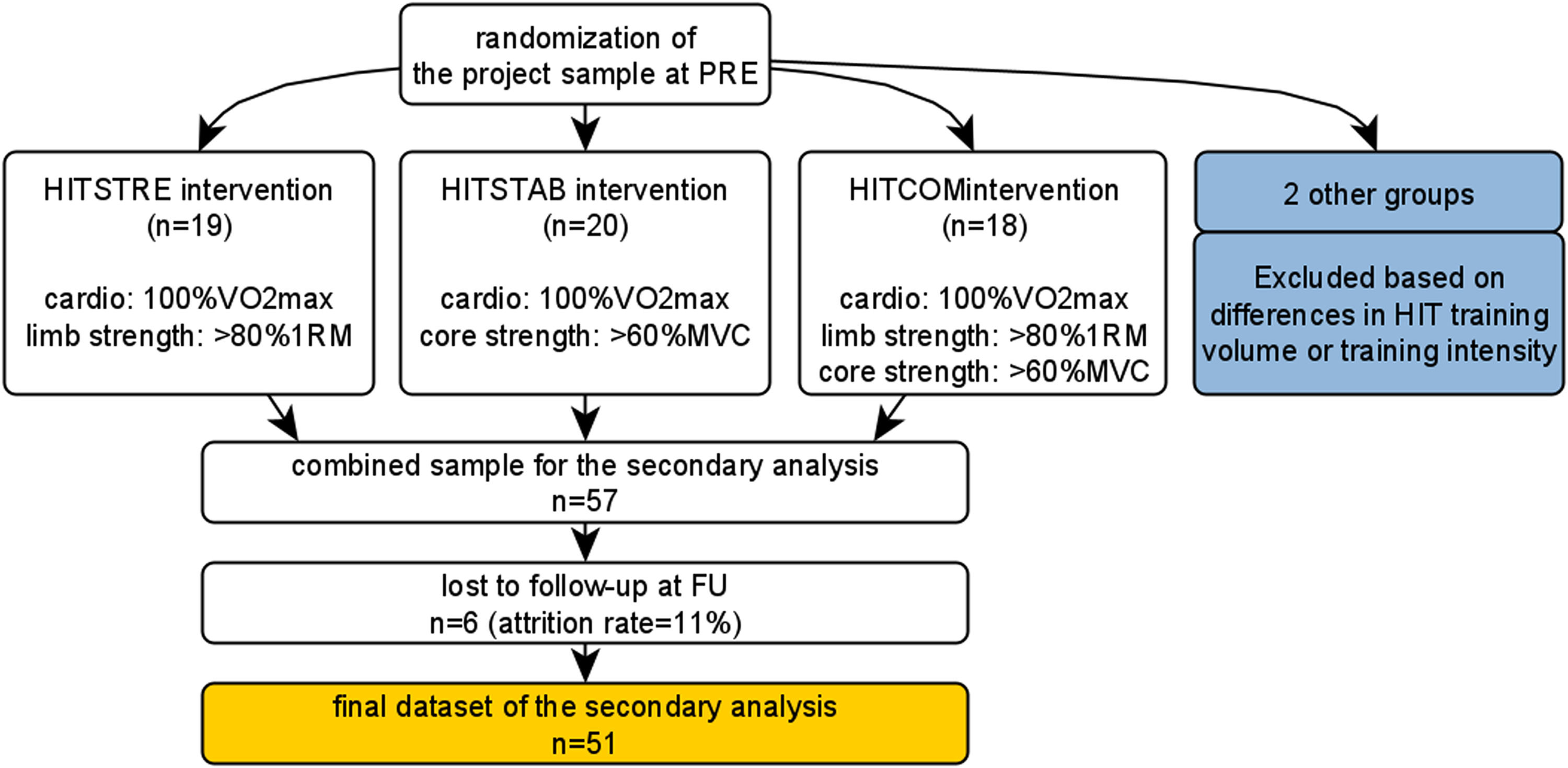 randomization of the project sample at PRE

HITSTRE intervention (n=19)

cardio: 100%VO2max
limb strength: >80%1RM

HITSTAB intervention (n=20)

cardio: 100%VO2max
core strength: >60%MVC

HITCOMintervention (n=18)

cardio: 100%VO2max
limb strength: >80%1RM
core strength: >60%MVC

2 other groups

Excluded based on differences in HIT training volume or training intensity

combined sample for the secondary analysis
n=57

lost to follow-up at FU
n=6 (attrition rate=11%)

final dataset of the secondary analysis
n=51